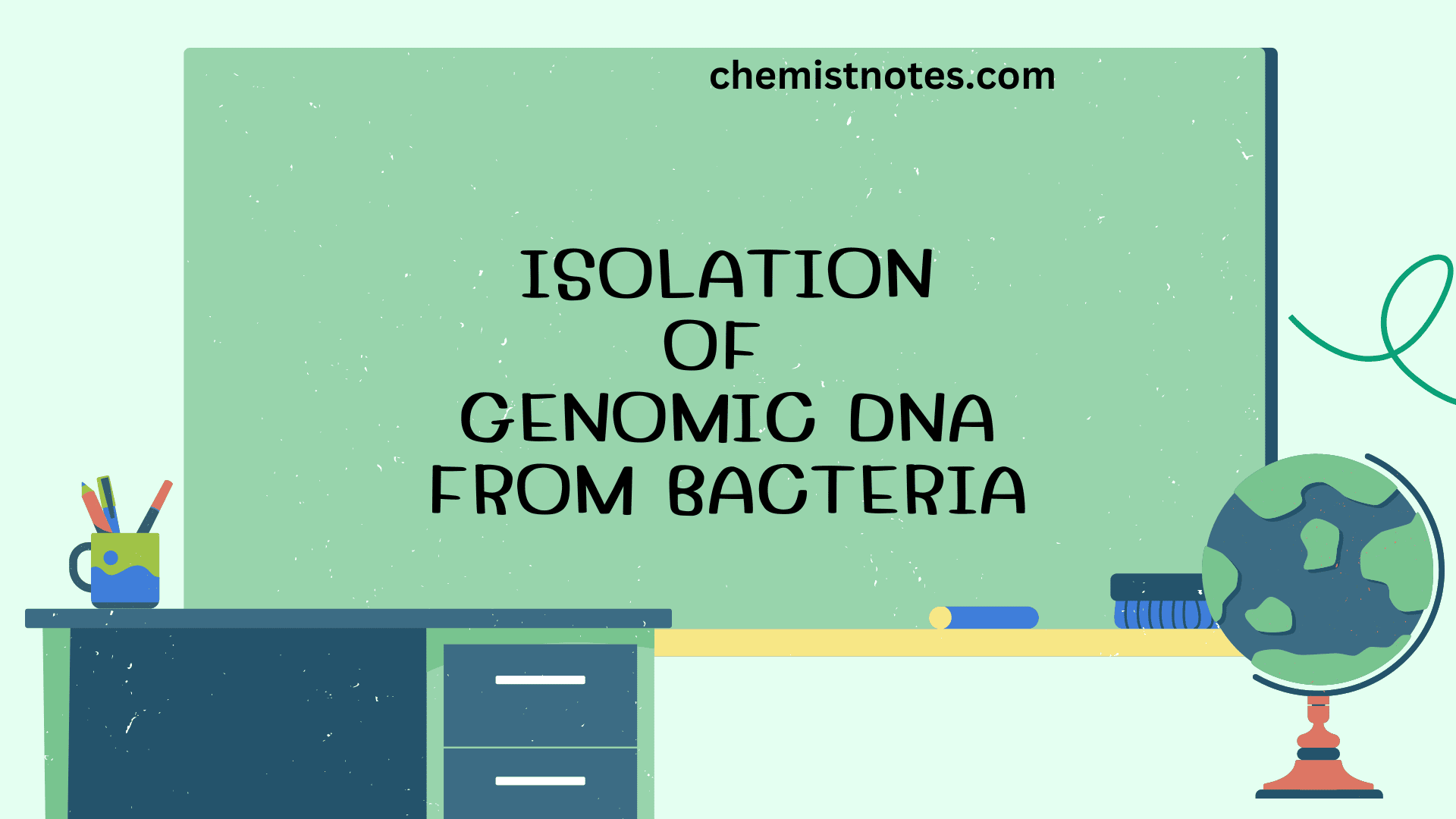 chemistnotes.com

ISOLATION
OF
GENOMIC DNA
FROM BACTERIA